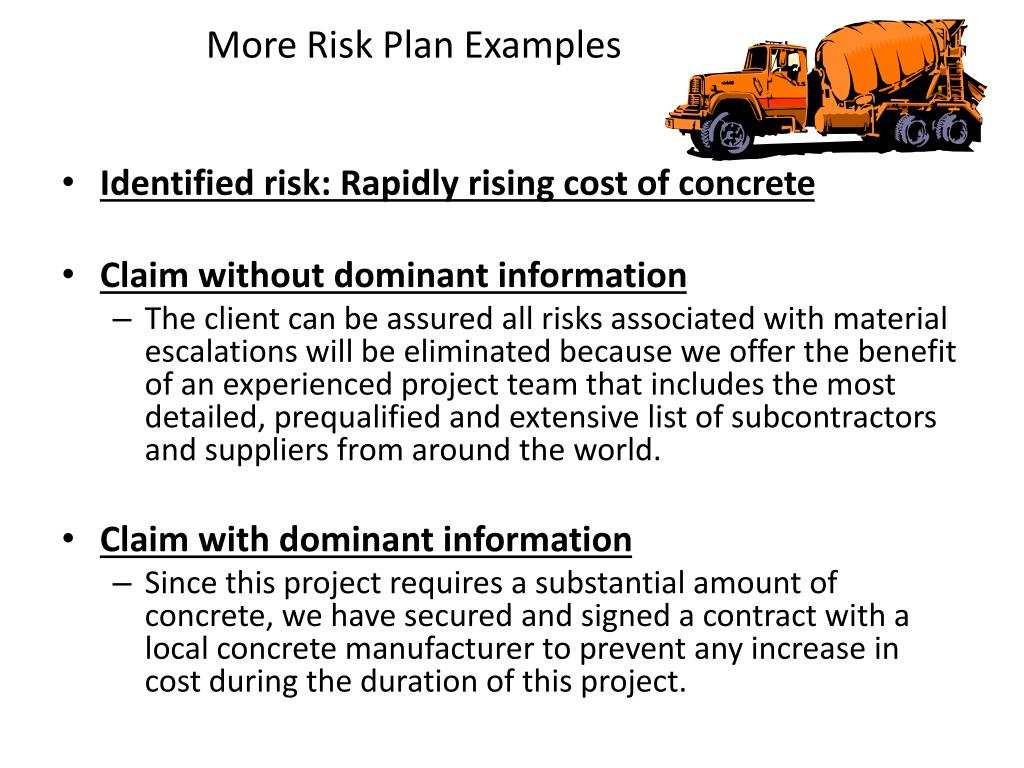 More Risk Plan Examples

• Identified risk: Rapidly rising cost of concrete

• Claim without dominant information
– The client can be assured all risks associated with material escalations will be eliminated because we offer the benefit of an experienced project team that includes the most detailed, prequalified and extensive list of subcontractors and suppliers from around the world.

• Claim with dominant information
– Since this project requires a substantial amount of concrete, we have secured and signed a contract with a local concrete manufacturer to prevent any increase in cost during the duration of this project.